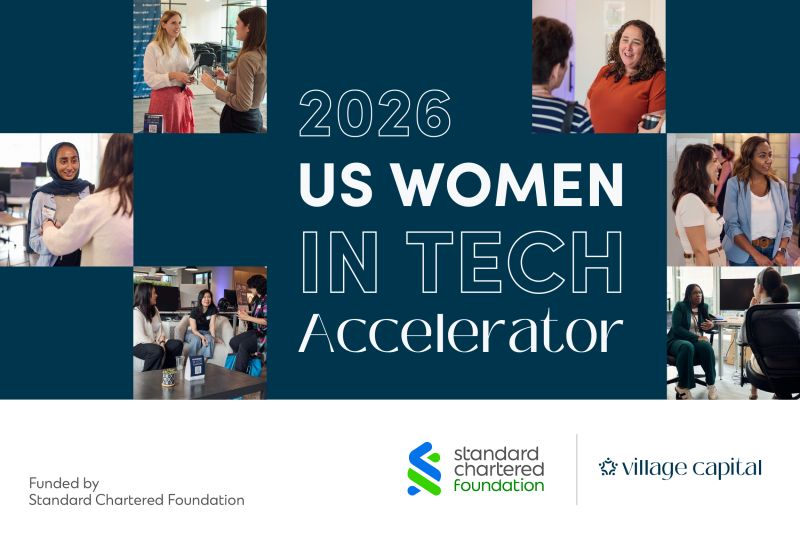 2026
US WOMEN
IN TECH
Accelerator

Funded by
Standard Chartered Foundation

standard
chartered
foundation

village capital